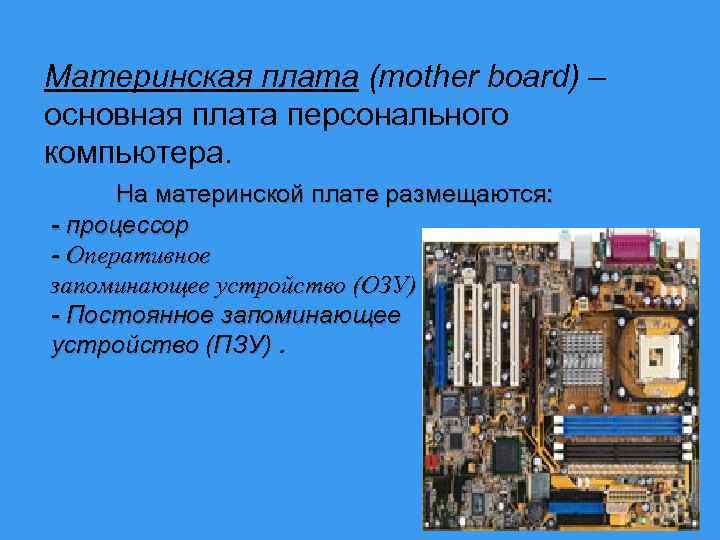 Материнская плата (mother board) – основная плата персонального компьютера.

На материнской плате размещаются:
- процессор
- Оперативное запоминающее устройство (ОЗУ)
- Постоянное запоминающее устройство (ПЗУ) .